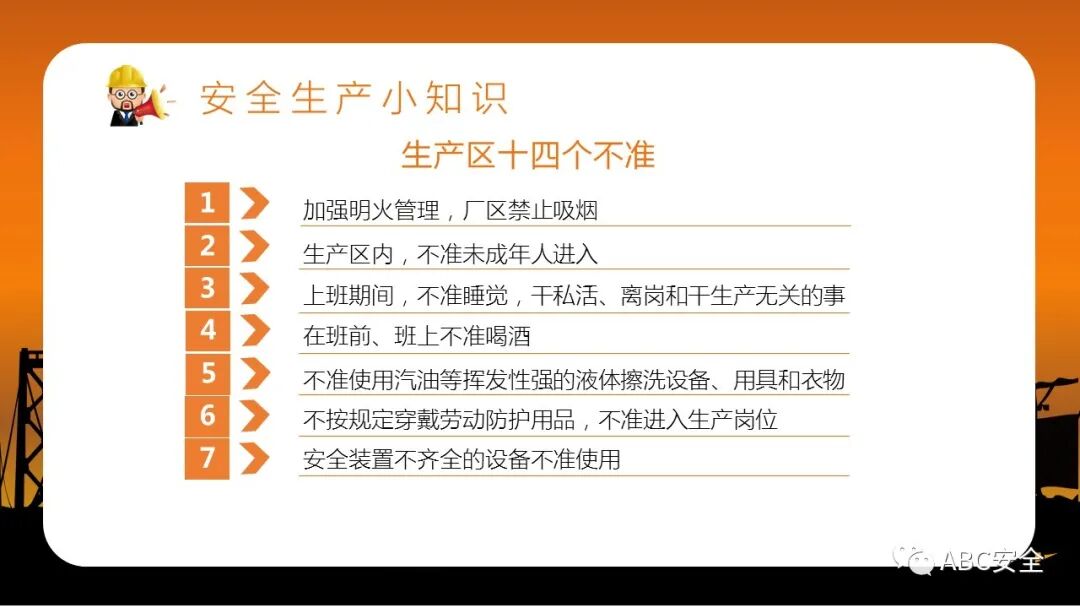 安全生产小知识

生产区十四个不准

1 加强明火管理，厂区禁止吸烟

2 生产区内，不准未成年人进入

3 上班期间，不准睡觉，干私活、离岗和干生产无关的事

4 在班前、班上不准喝酒

5 不准使用汽油等挥发性强的液体擦洗设备、用具和衣物

6 不按规定穿戴劳动防护用品，不准进入生产岗位

7 安全装置不齐全的设备不准使用

ABC安全